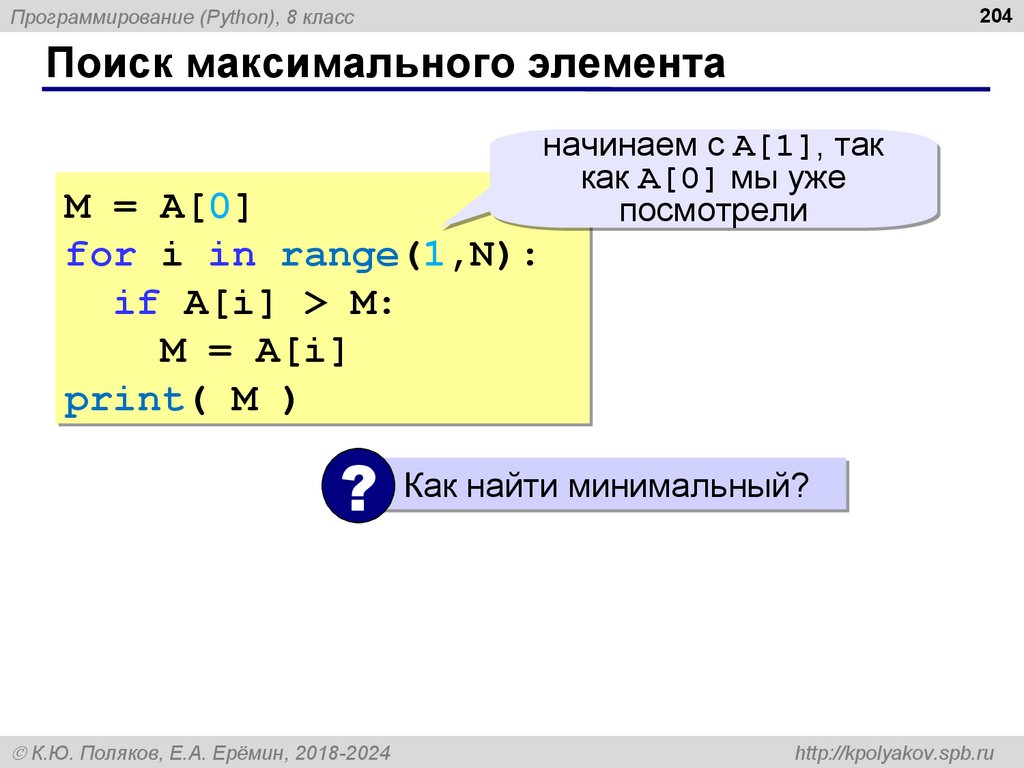 Программирование (Python), 8 класс

204

Поиск максимального элемента

начинаем с A[1], так как A[0] мы уже посмотрели

M = A[0]
for i in range(1,N):
  if A[i] > M:
    M = A[i]
print( M )

?

Как найти минимальный?

© К.Ю. Поляков, Е.А. Ерёмин, 2018-2024

http://kpolyakov.spb.ru